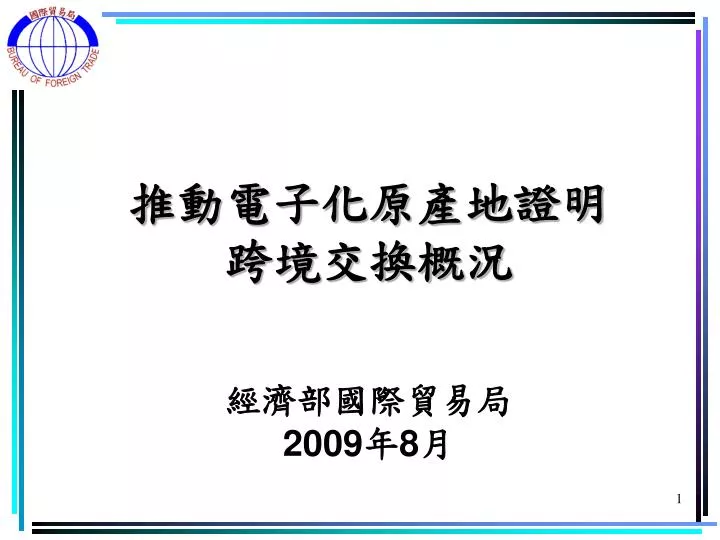 國際貿易局
BUREAU OF FOREIGN TRADE

推動電子化原產地證明
跨境交換概況

經濟部國際貿易局
2009年8月

1